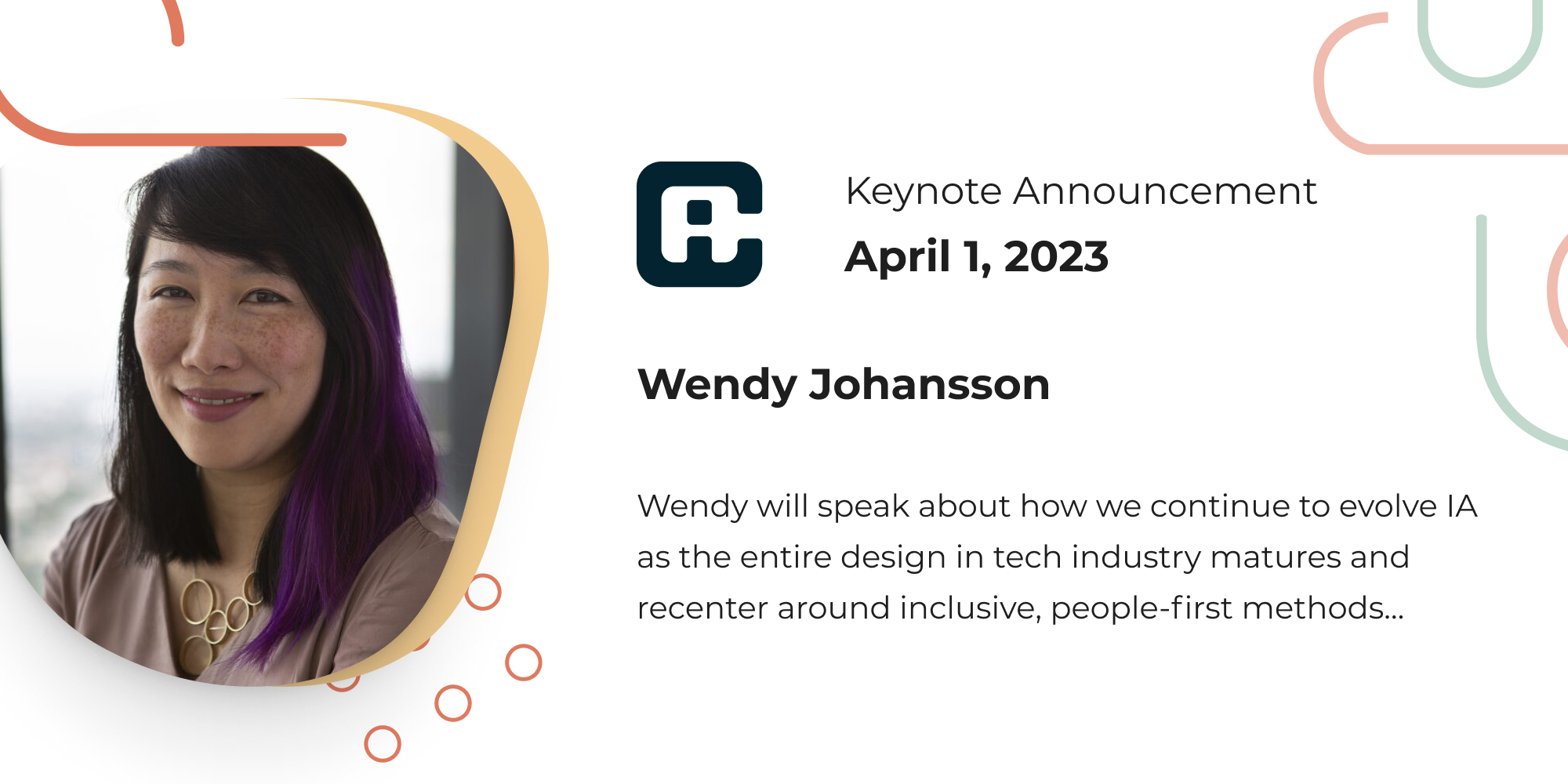 Keynote Announcement

April 1, 2023

Wendy Johansson

Wendy will speak about how we continue to evolve IA as the entire design in tech industry matures and recenter around inclusive, people-first methods...